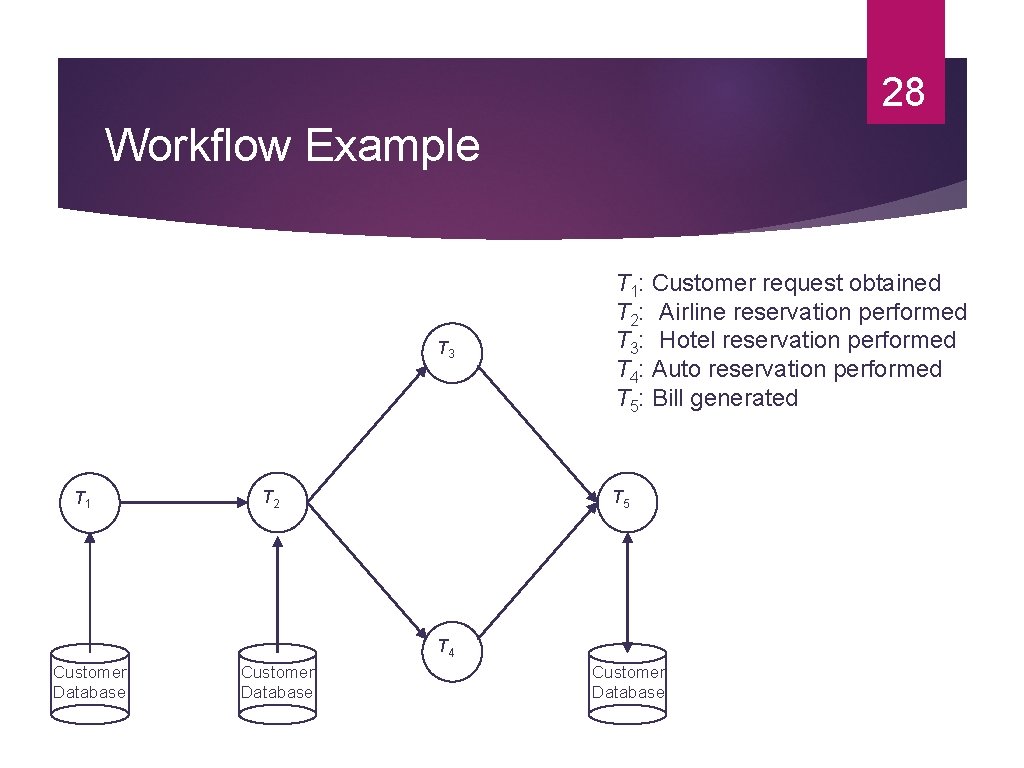 28

Workflow Example

$T_1$: Customer request obtained
$T_2$: Airline reservation performed
$T_3$: Hotel reservation performed
$T_4$: Auto reservation performed
$T_5$: Bill generated

$T_3$

$T_1$

$T_2$

$T_5$

$T_4$

Customer Database

Customer Database

Customer Database